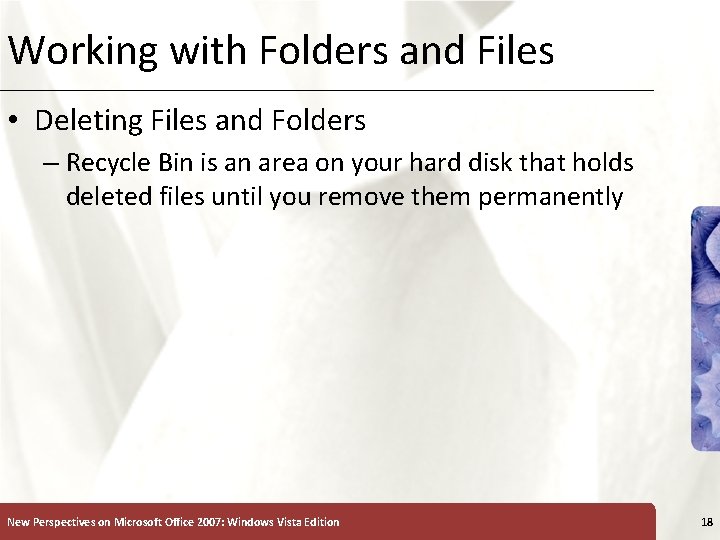 Working with Folders and Files

• Deleting Files and Folders
– Recycle Bin is an area on your hard disk that holds deleted files until you remove them permanently

New Perspectives on Microsoft Office 2007: Windows Vista Edition

18